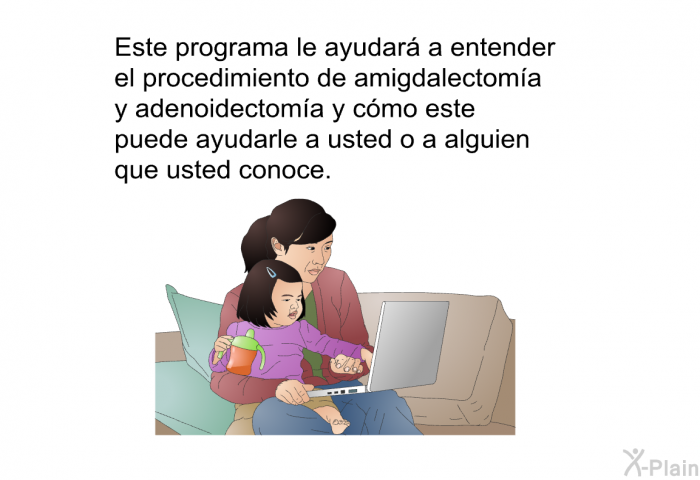 Este programa le ayudará a entender el procedimiento de amigdalectomía y adenoidectomía y cómo este puede ayudarle a usted o a alguien que usted conoce.

X-Plain